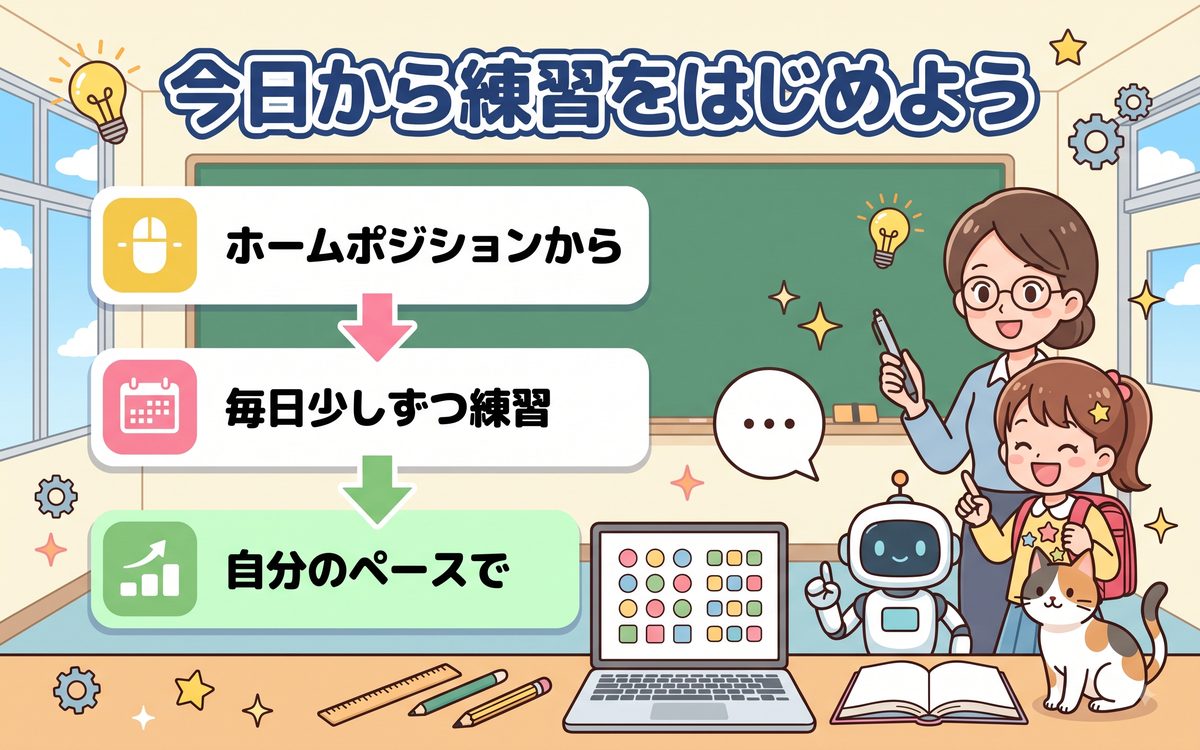 今日から練習をはじめよう

ホームポジションから

毎日少しずつ練習

自分のペースで

...